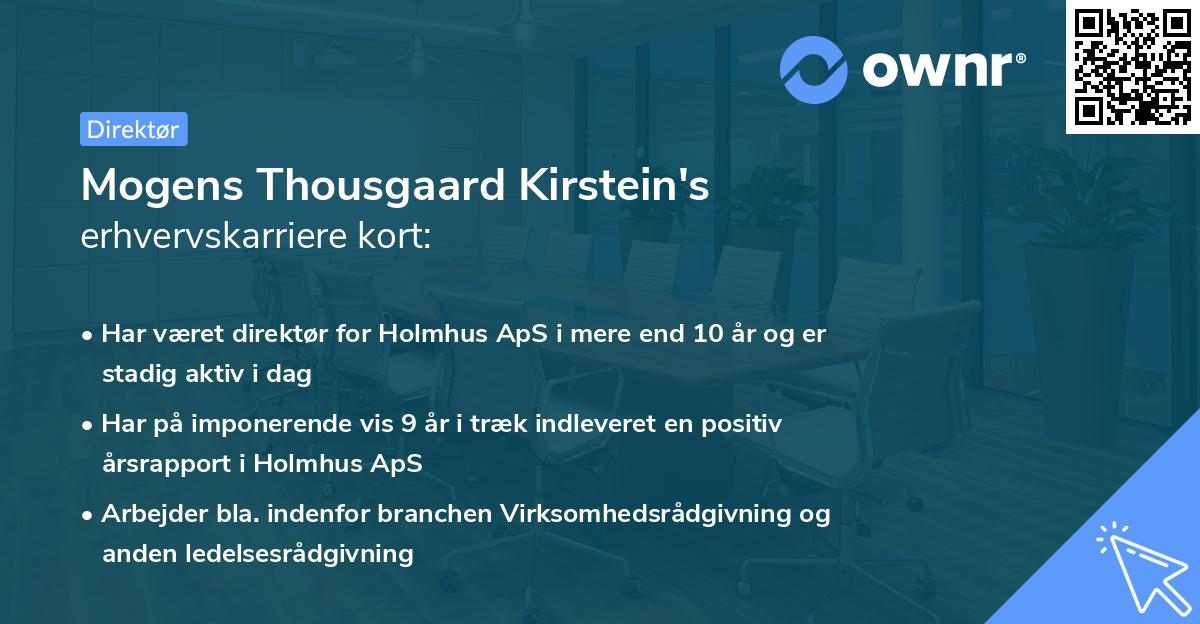 ownr®

Direktør

Mogens Thousgaard Kirstein's
erhvervskarriere kort:

• Har været direktør for Holmhus ApS i mere end 10 år og er stadig aktiv i dag

• Har på imponerende vis 9 år i træk indleveret en positiv årsrapport i Holmhus ApS

• Arbejder bla. indenfor branchen Virksomhedsrådgivning og anden ledelsesrådgivning